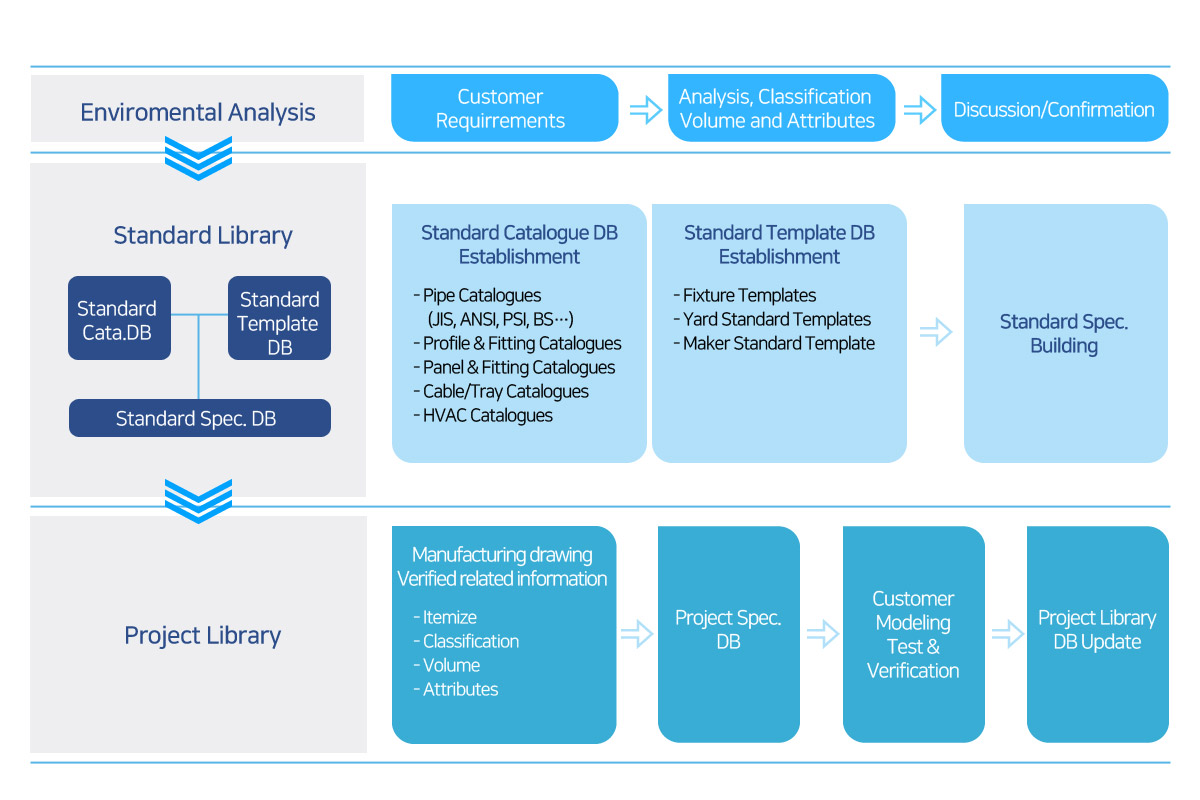 Enviromental Analysis

Customer Requirrements

Analysis, Classification Volume and Attributes

Discussion/Confirmation

Standard Library

Standard Cata.DB

Standard Template DB

Standard Spec. DB

Standard Catalogue DB Establishment

- Pipe Catalogues (JIS, ANSI, PSI, BS…)
- Profile & Fitting Catalogues
- Panel & Fitting Catalogues
- Cable/Tray Catalogues
- HVAC Catalogues

Standard Template DB Establishment

- Fixture Templates
- Yard Standard Templates
- Maker Standard Template

Standard Spec. Building

Project Library

Manufacturing drawing Verified related information

- Itemize
- Classification
- Volume
- Attributes

Project Spec. DB

Customer Modeling Test & Verification

Project Library DB Update